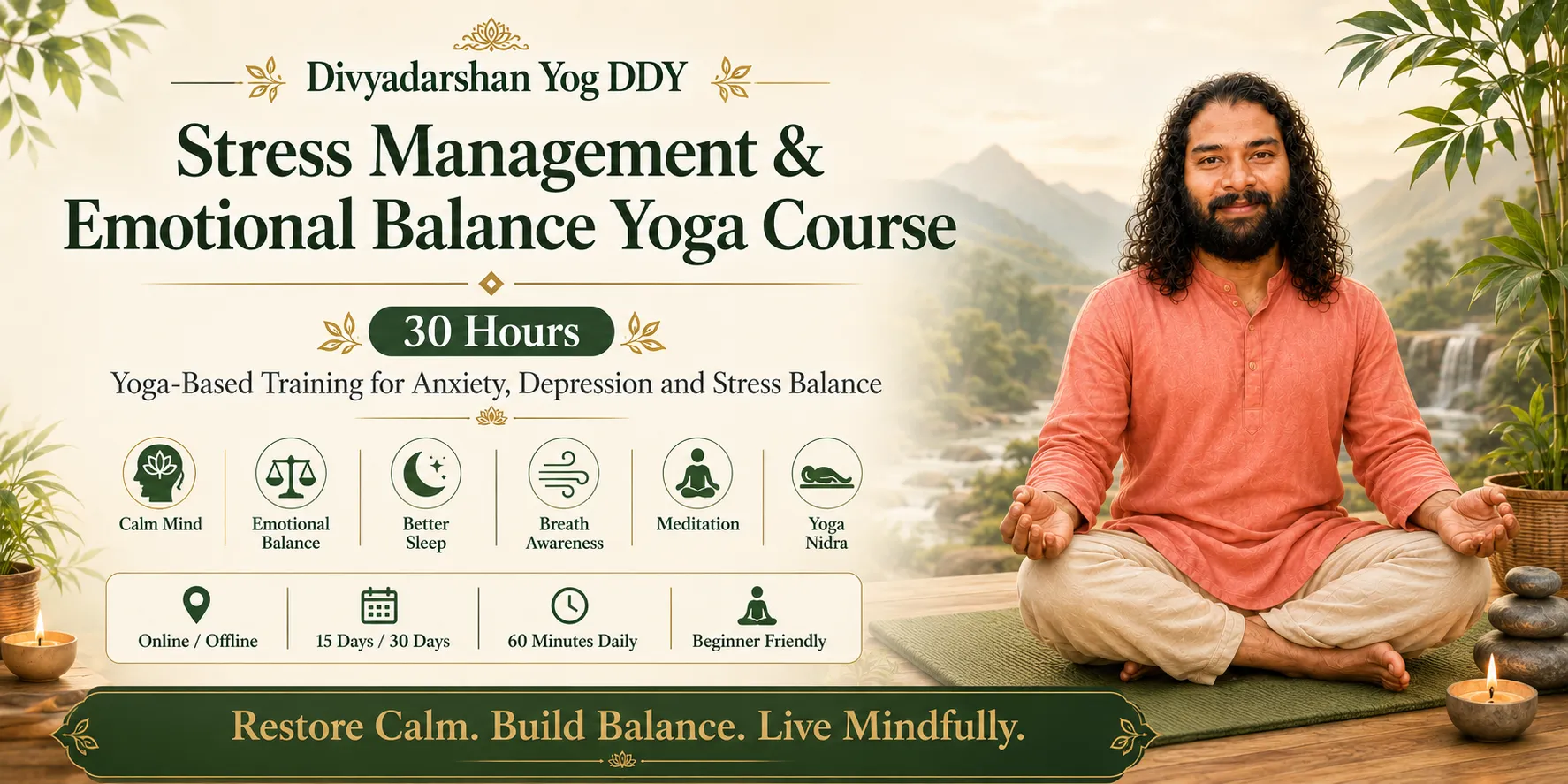 Divyadarshan Yog DDY

Stress Management & Emotional Balance Yoga Course

30 Hours

Yoga-Based Training for Anxiety, Depression and Stress Balance

Calm Mind

Emotional Balance

Better Sleep

Breath Awareness

Meditation

Yoga Nidra

Online / Offline

15 Days / 30 Days

60 Minutes Daily

Beginner Friendly

Restore Calm. Build Balance. Live Mindfully.